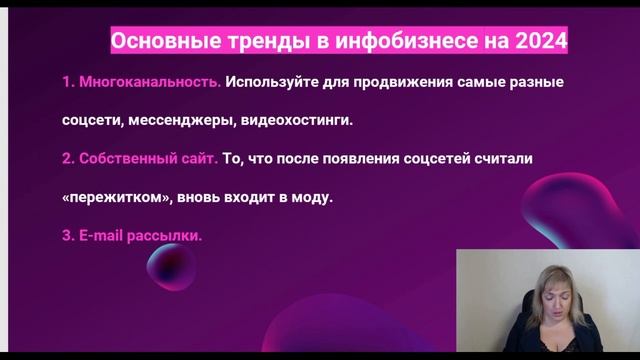 Основные тренды в инфобизнесе на 2024

1. Многоканальность. Используйте для продвижения самые разные соцсети, мессенджеры, видеохостинги.

2. Собственный сайт. То, что после появления соцсетей считали «пережитком», вновь входит в моду.

3. E-mail рассылки.